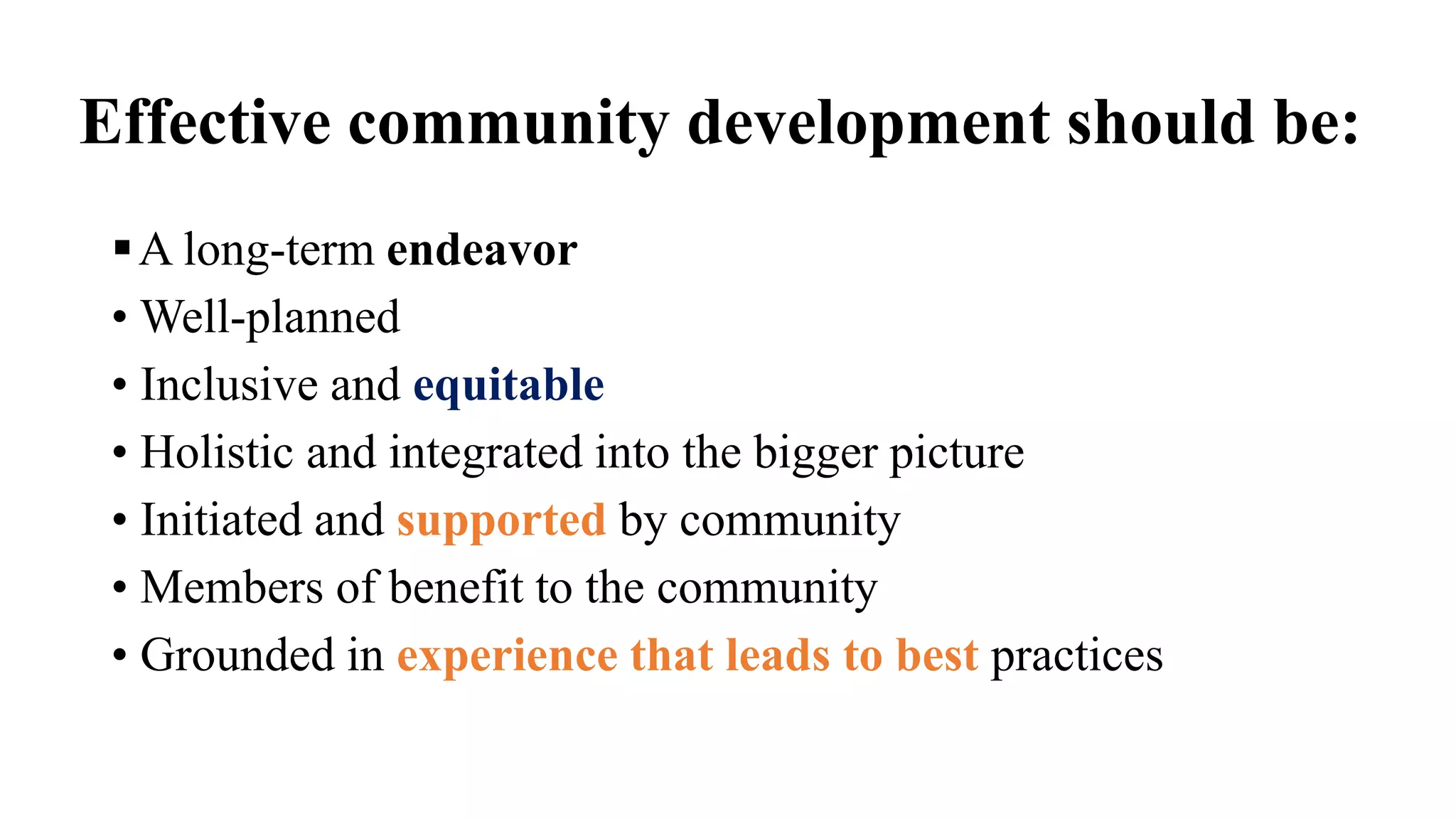 Effective community development should be:

▪ A long-term endeavor
• Well-planned
• Inclusive and equitable
• Holistic and integrated into the bigger picture
• Initiated and supported by community
• Members of benefit to the community
• Grounded in experience that leads to best practices